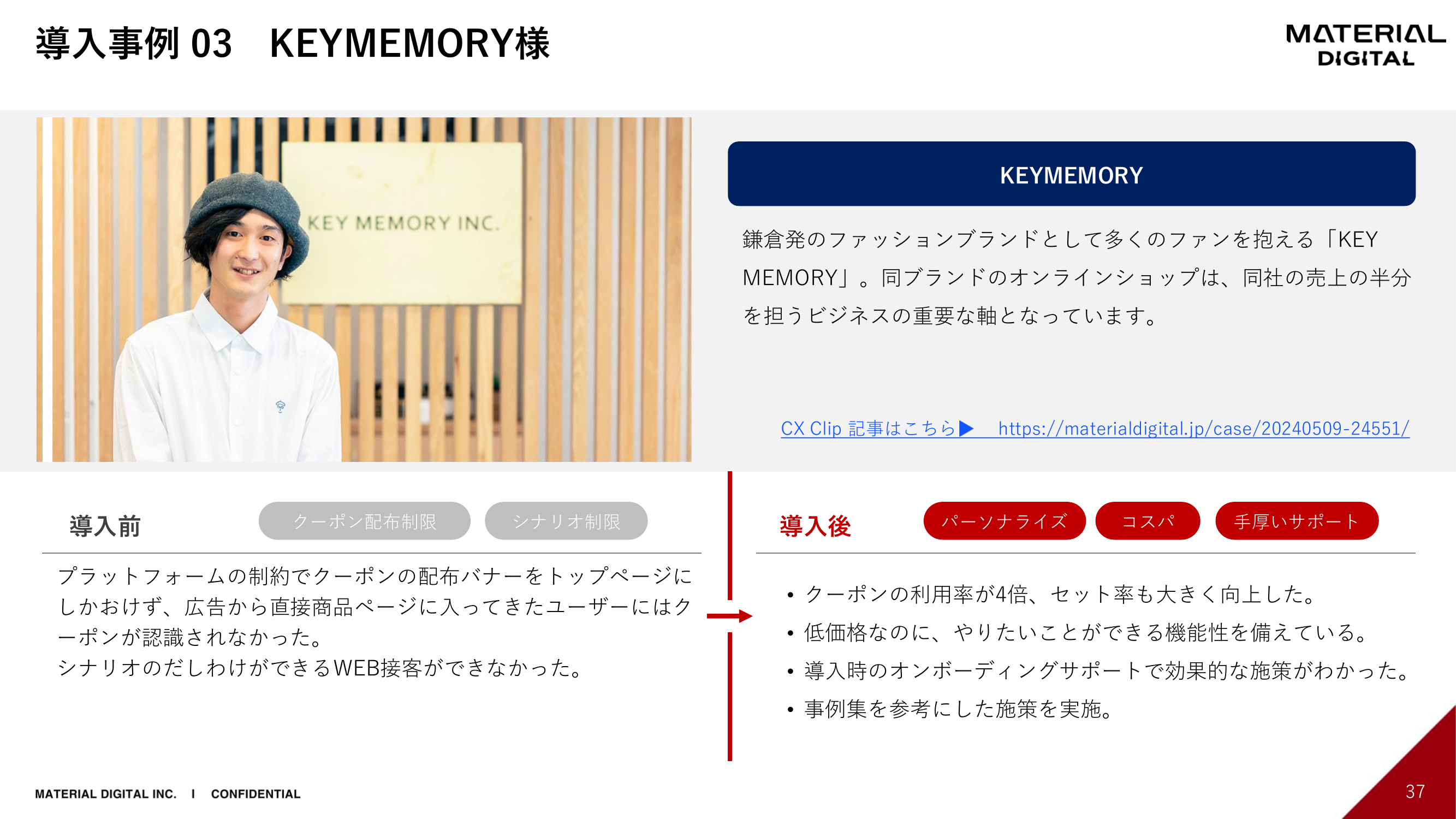 導入事例 03　KEYMEMORY様

MATERIAL DIGITAL

KEY MEMORY INC.

KEYMEMORY

鎌倉発のファッションブランドとして多くのファンを抱える「KEY MEMORY」。同ブランドのオンラインショップは、同社の売上の半分を担うビジネスの重要な軸となっています。

CX Clip 記事はこちら▶　https://materialdigital.jp/case/20240509-24551/

導入前　クーポン配布制限　シナリオ制限

プラットフォームの制約でクーポンの配布バナーをトップページにしかおけず、広告から直接商品ページに入ってきたユーザーにはクーポンが認識されなかった。
シナリオのだしわけができるWEB接客ができなかった。

導入後　パーソナライズ　コスパ　手厚いサポート

• クーポンの利用率が4倍、セット率も大きく向上した。
• 低価格なのに、やりたいことができる機能性を備えている。
• 導入時のオンボーディングサポートで効果的な施策がわかった。
• 事例集を参考にした施策を実施。

MATERIAL DIGITAL INC.　I　CONFIDENTIAL

37